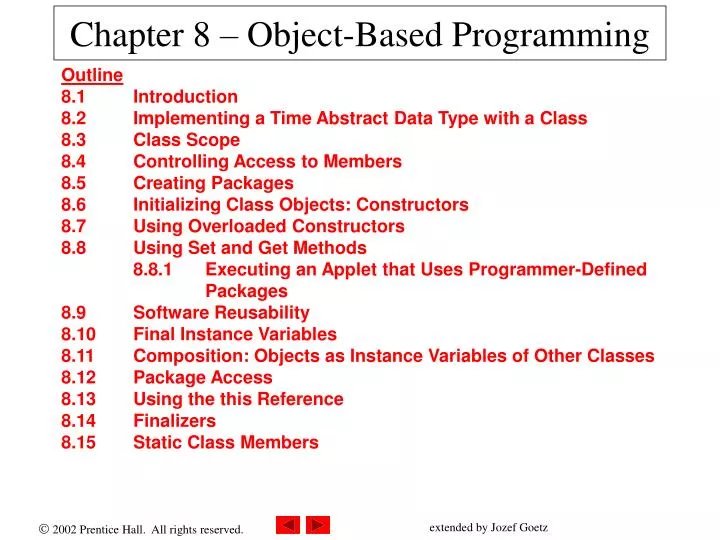 Chapter 8 – Object-Based Programming

Outline
8.1 Introduction
8.2 Implementing a Time Abstract Data Type with a Class
8.3 Class Scope
8.4 Controlling Access to Members
8.5 Creating Packages
8.6 Initializing Class Objects: Constructors
8.7 Using Overloaded Constructors
8.8 Using Set and Get Methods
8.8.1 Executing an Applet that Uses Programmer-Defined Packages
8.9 Software Reusability
8.10 Final Instance Variables
8.11 Composition: Objects as Instance Variables of Other Classes
8.12 Package Access
8.13 Using the this Reference
8.14 Finalizers
8.15 Static Class Members

© 2002 Prentice Hall. All rights reserved.

extended by Jozef Goetz